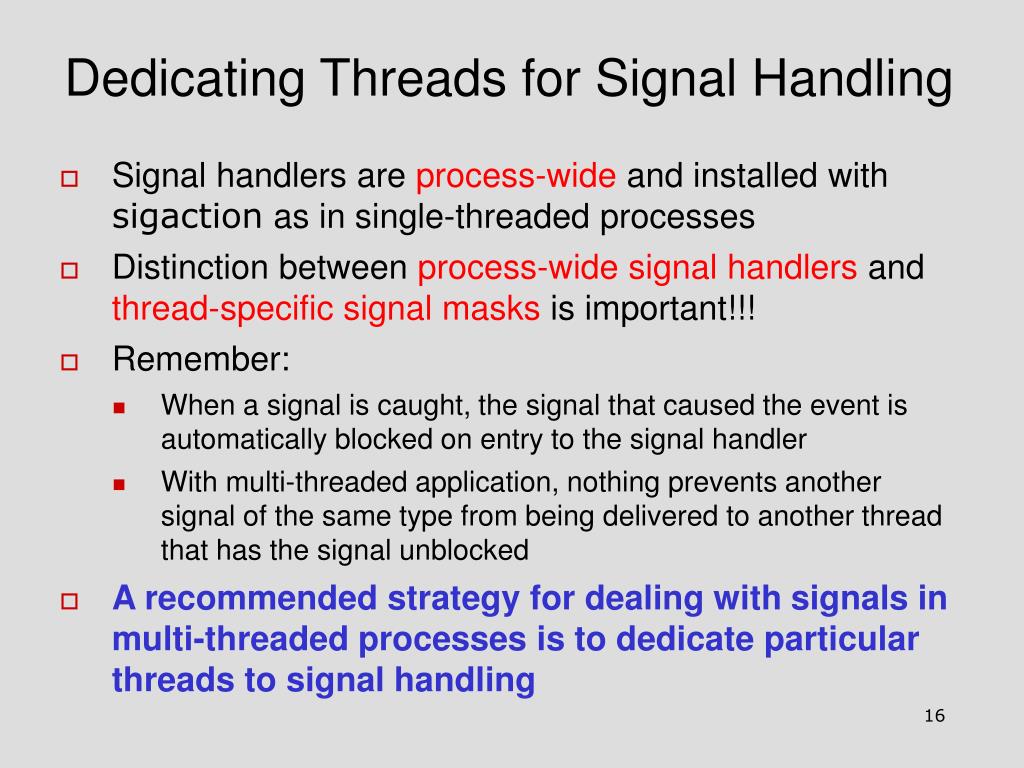 Dedicating Threads for Signal Handling

Signal handlers are process-wide and installed with sigaction as in single-threaded processes

Distinction between process-wide signal handlers and thread-specific signal masks is important!!!

Remember:

When a signal is caught, the signal that caused the event is automatically blocked on entry to the signal handler

With multi-threaded application, nothing prevents another signal of the same type from being delivered to another thread that has the signal unblocked

A recommended strategy for dealing with signals in multi-threaded processes is to dedicate particular threads to signal handling

16